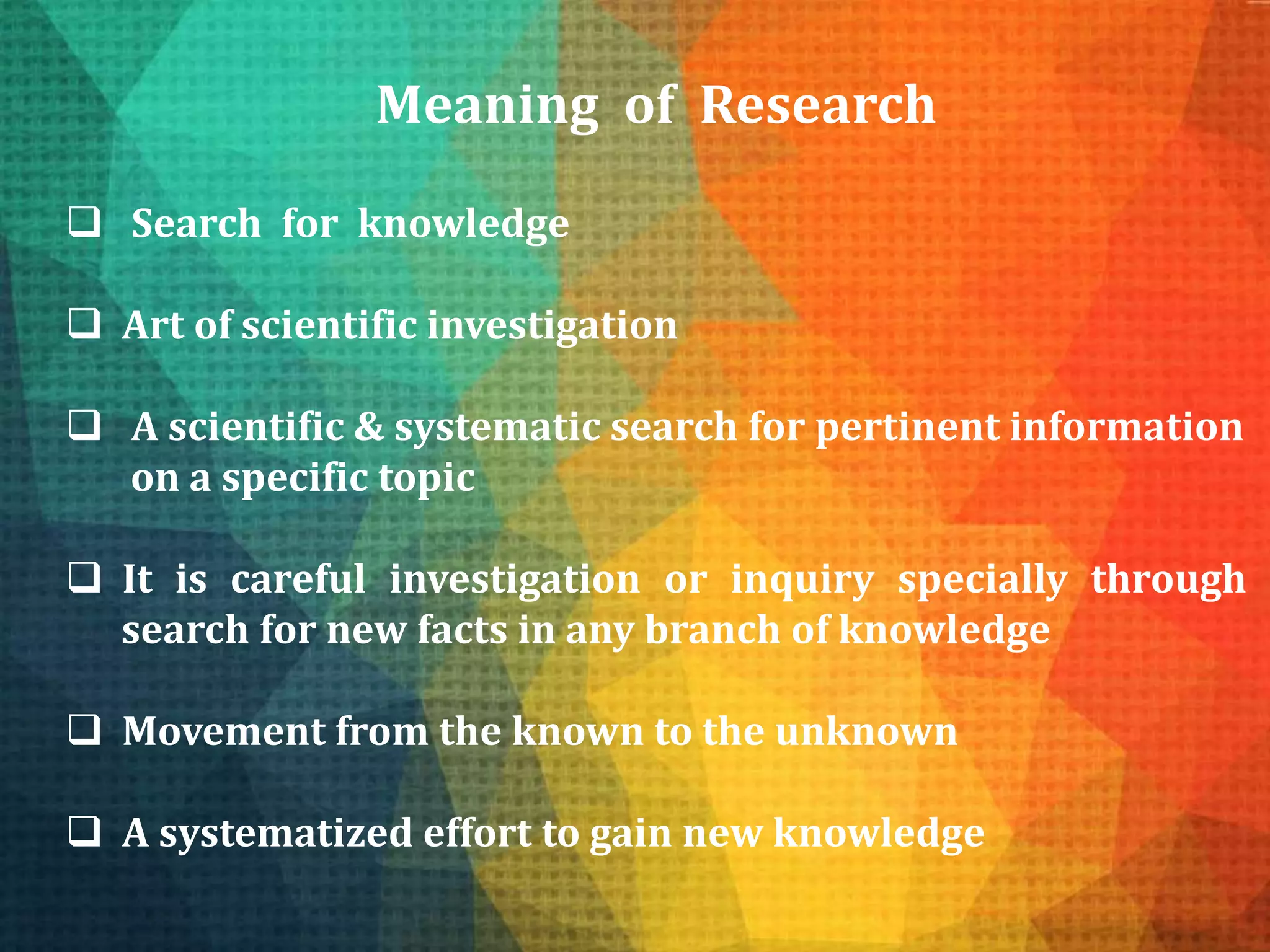 Meaning of Research

❑ Search for knowledge

❑ Art of scientific investigation

❑ A scientific & systematic search for pertinent information on a specific topic

❑ It is careful investigation or inquiry specially through search for new facts in any branch of knowledge

❑ Movement from the known to the unknown

❑ A systematized effort to gain new knowledge